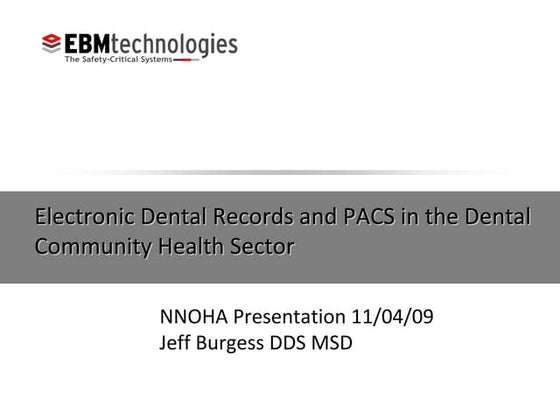 EBMtechnologies
The Safety-Critical Systems

Electronic Dental Records and PACS in the Dental Community Health Sector

NNOHA Presentation 11/04/09
Jeff Burgess DDS MSD